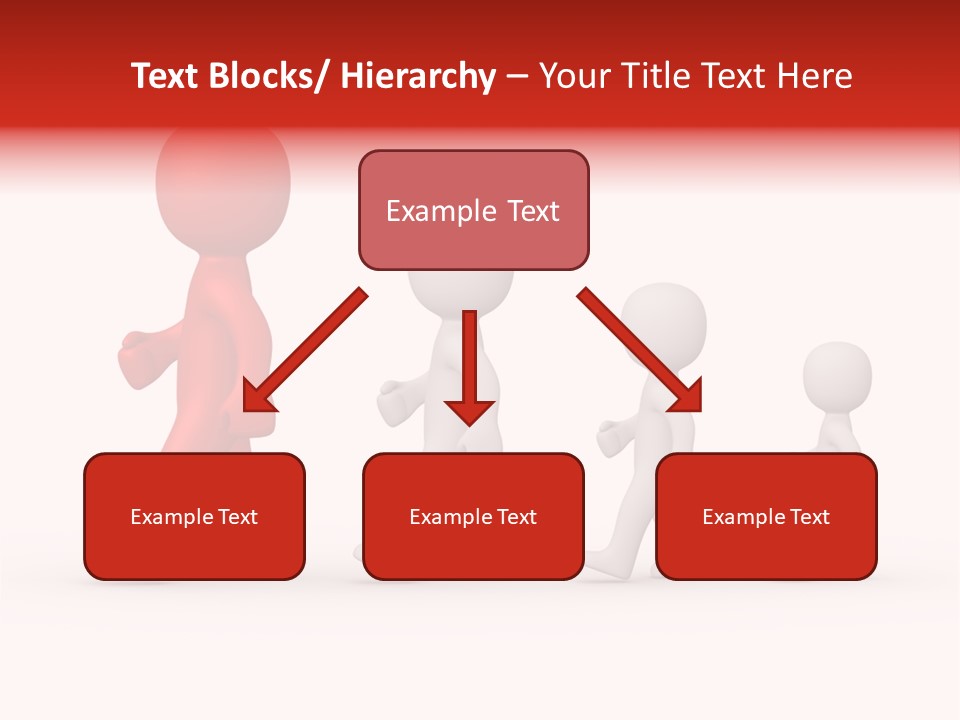 Text Blocks/ Hierarchy – Your Title Text Here

Example Text

Example Text

Example Text

Example Text